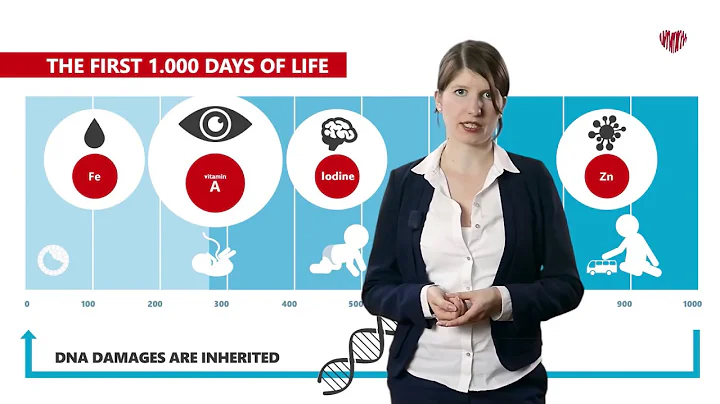 THE FIRST 1.000 DAYS OF LIFE

Fe

vitamin A

Iodine

Zn

0
100
200
300
400
500
900
1000

DNA DAMAGES ARE INHERITED